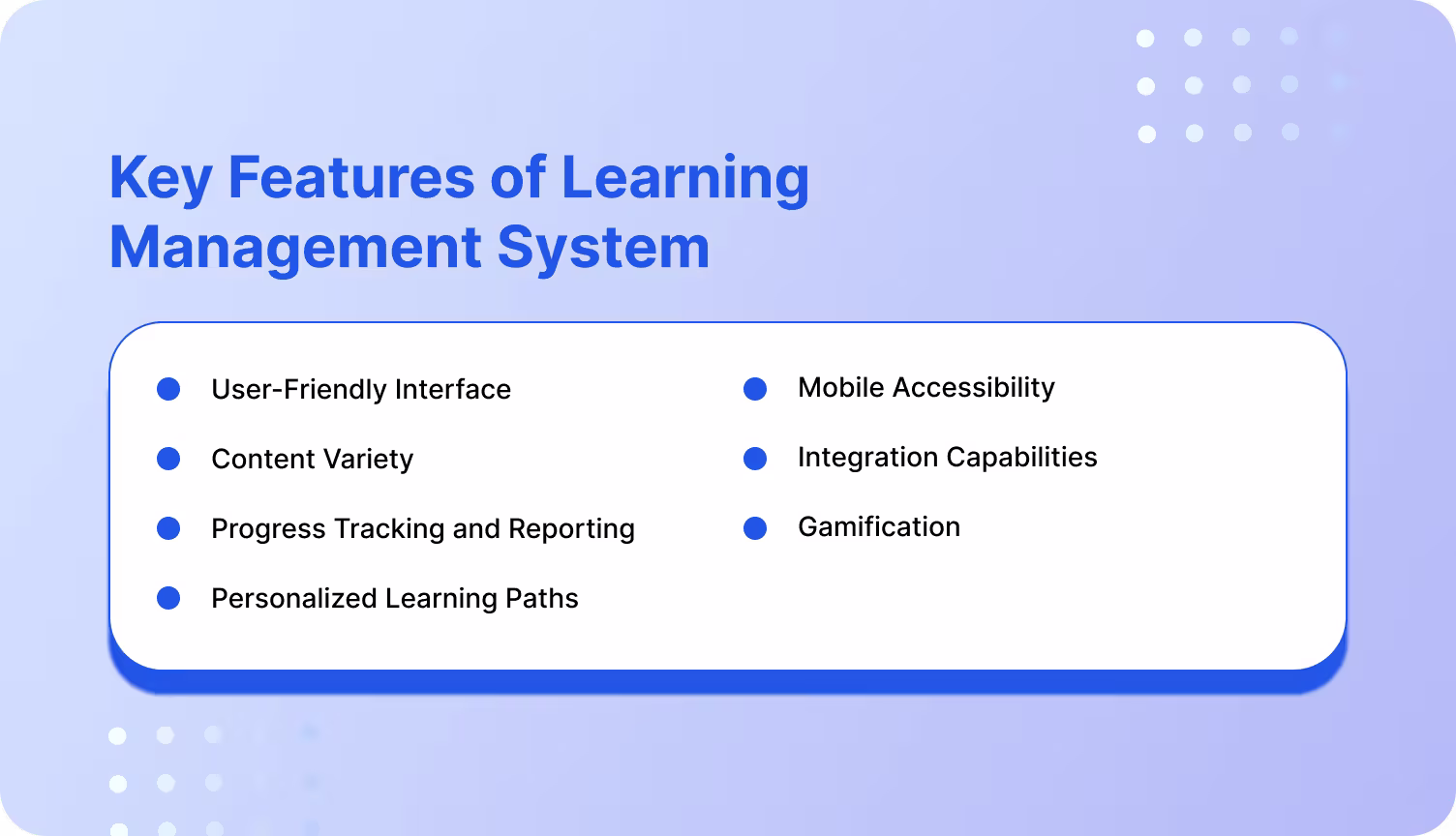 Key Features of Learning Management System

• User-Friendly Interface
• Content Variety
• Progress Tracking and Reporting
• Personalized Learning Paths

• Mobile Accessibility
• Integration Capabilities
• Gamification